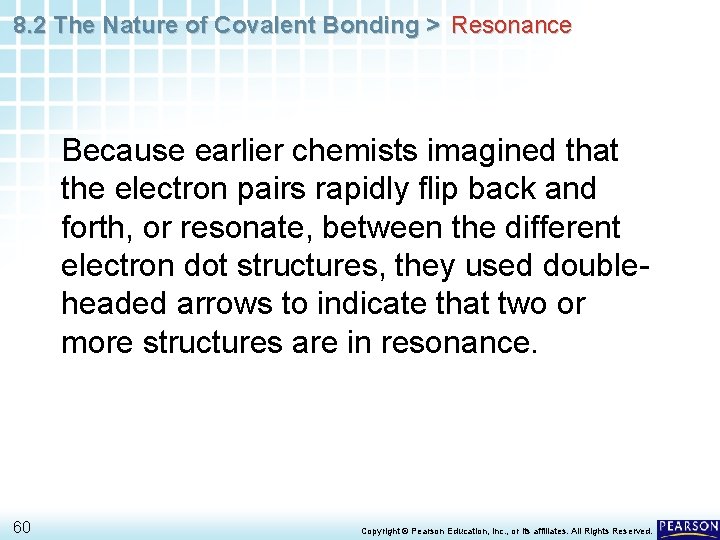 8.2 The Nature of Covalent Bonding > Resonance

Because earlier chemists imagined that the electron pairs rapidly flip back and forth, or resonate, between the different electron dot structures, they used double-headed arrows to indicate that two or more structures are in resonance.

60

Copyright © Pearson Education, Inc., or its affiliates. All Rights Reserved.

PEARSON